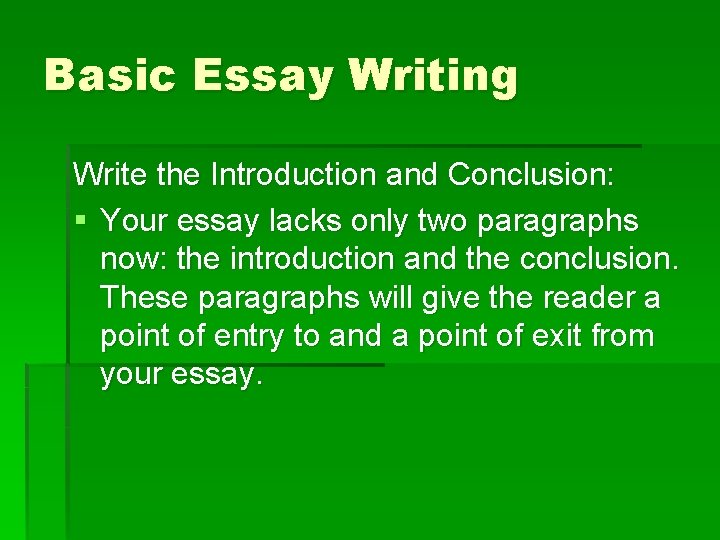 Basic Essay Writing

Write the Introduction and Conclusion:

▪ Your essay lacks only two paragraphs now: the introduction and the conclusion. These paragraphs will give the reader a point of entry to and a point of exit from your essay.